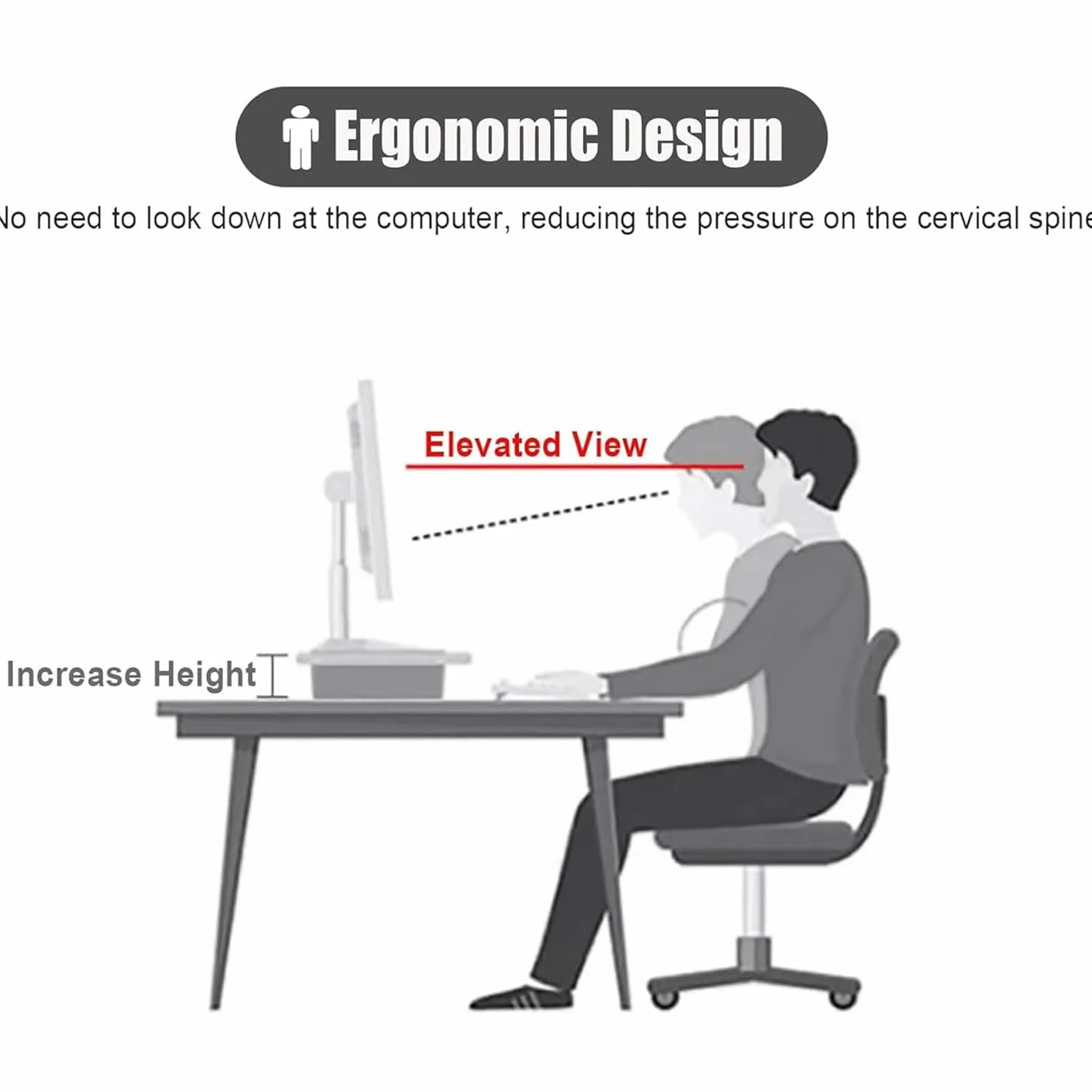 Ergonomic Design

No need to look down at the computer, reducing the pressure on the cervical spine

Elevated View

Increase Height